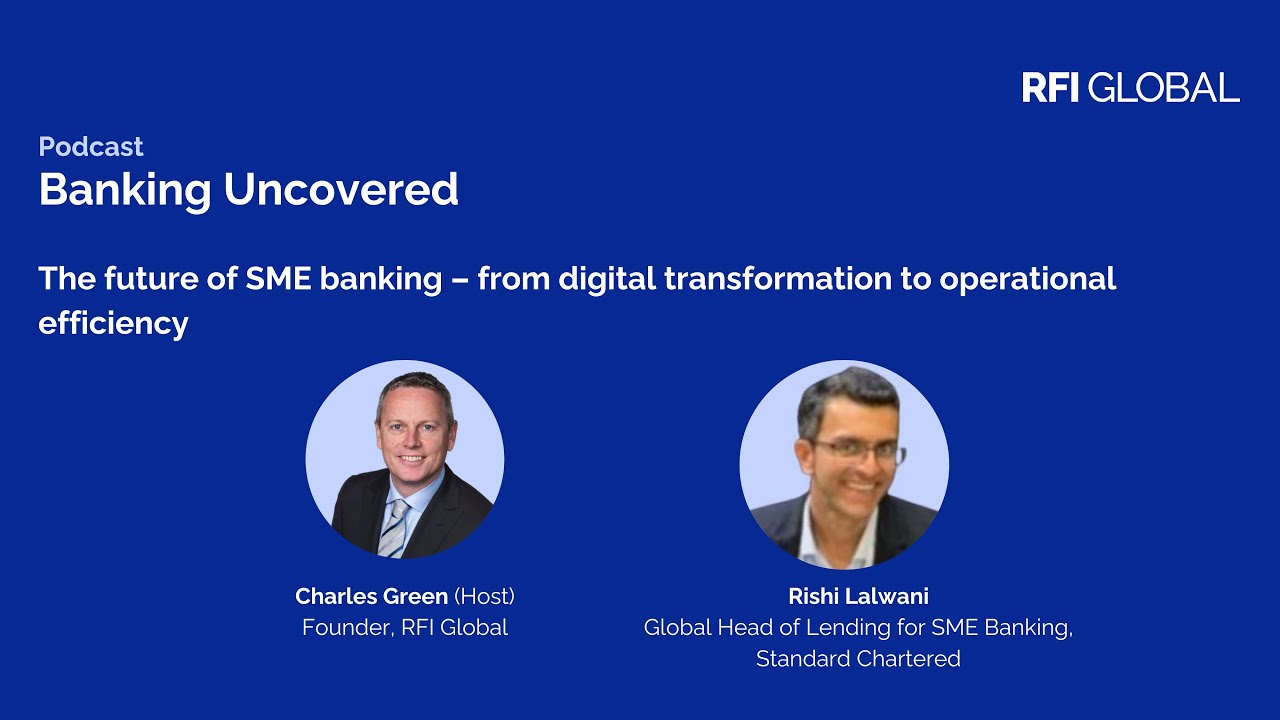 RFI GLOBAL

Podcast
Banking Uncovered

The future of SME banking – from digital transformation to operational efficiency

Charles Green (Host)
Founder, RFI Global

Rishi Lalwani
Global Head of Lending for SME Banking,
Standard Chartered